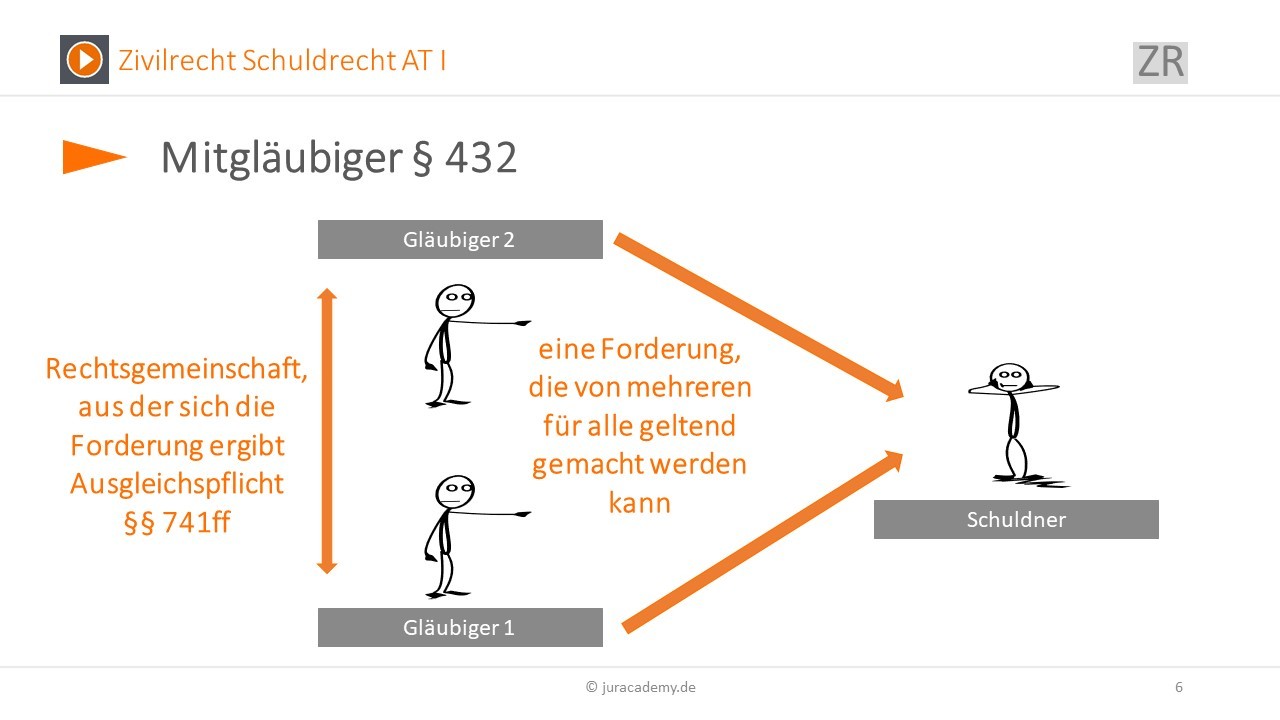 Zivilrecht Schuldrecht AT I

ZR

Mitgläubiger § 432

Gläubiger 2

Rechtsgemeinschaft, aus der sich die Forderung ergibt Ausgleichspflicht §§ 741ff

eine Forderung, die von mehreren für alle geltend gemacht werden kann

Schuldner

Gläubiger 1

© juracademy.de

6